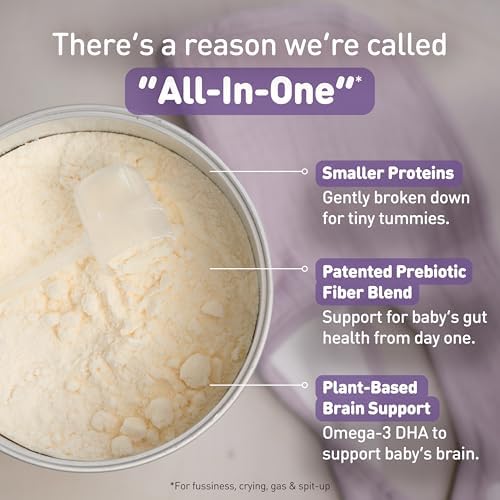 There's a reason we're called

"All-In-One"*

Smaller Proteins
Gently broken down for tiny tummies.

Patented Prebiotic Fiber Blend
Support for baby's gut health from day one.

Plant-Based Brain Support
Omega-3 DHA to support baby's brain.

*For fussiness, crying, gas & spit-up